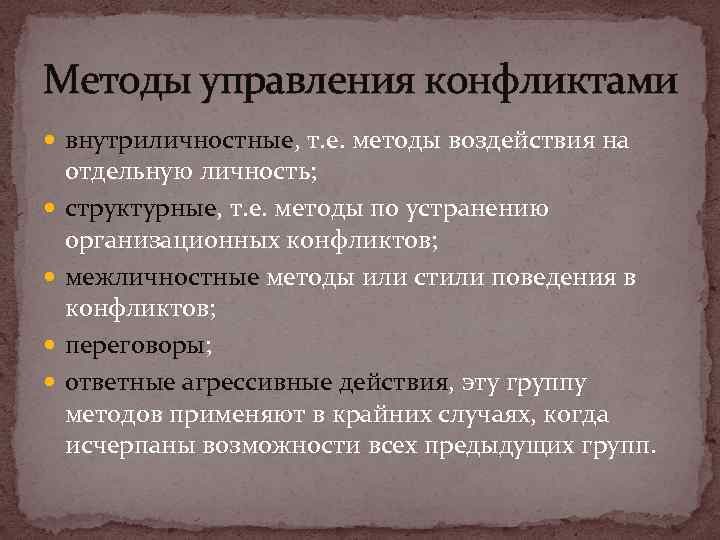 Методы управления конфликтами

- внутриличностные, т.е. методы воздействия на отдельную личность;
- структурные, т.е. методы по устранению организационных конфликтов;
- межличностные методы или стили поведения в конфликтов;
- переговоры;
- ответные агрессивные действия, эту группу методов применяют в крайних случаях, когда исчерпаны возможности всех предыдущих групп.